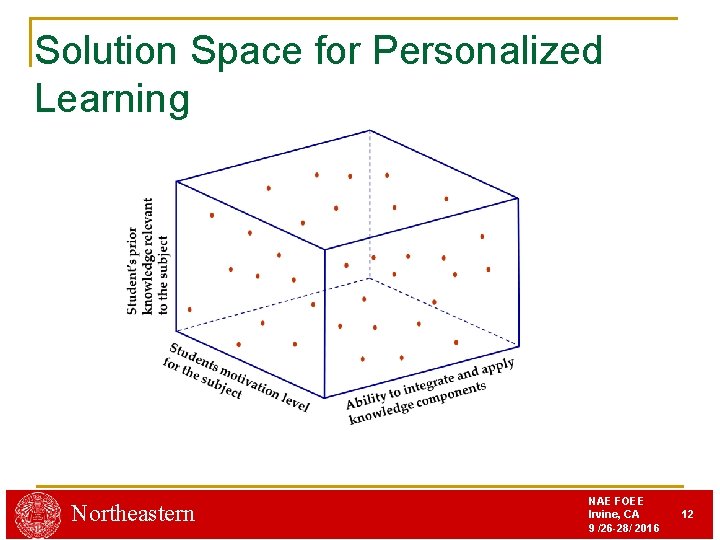 Solution Space for Personalized Learning

Student's prior knowledge relevant to the subject

Students motivation level for the subject

Ability to integrate and apply knowledge components

Northeastern

NAE FOEE
Irvine, CA
9 /26-28/ 2016

12